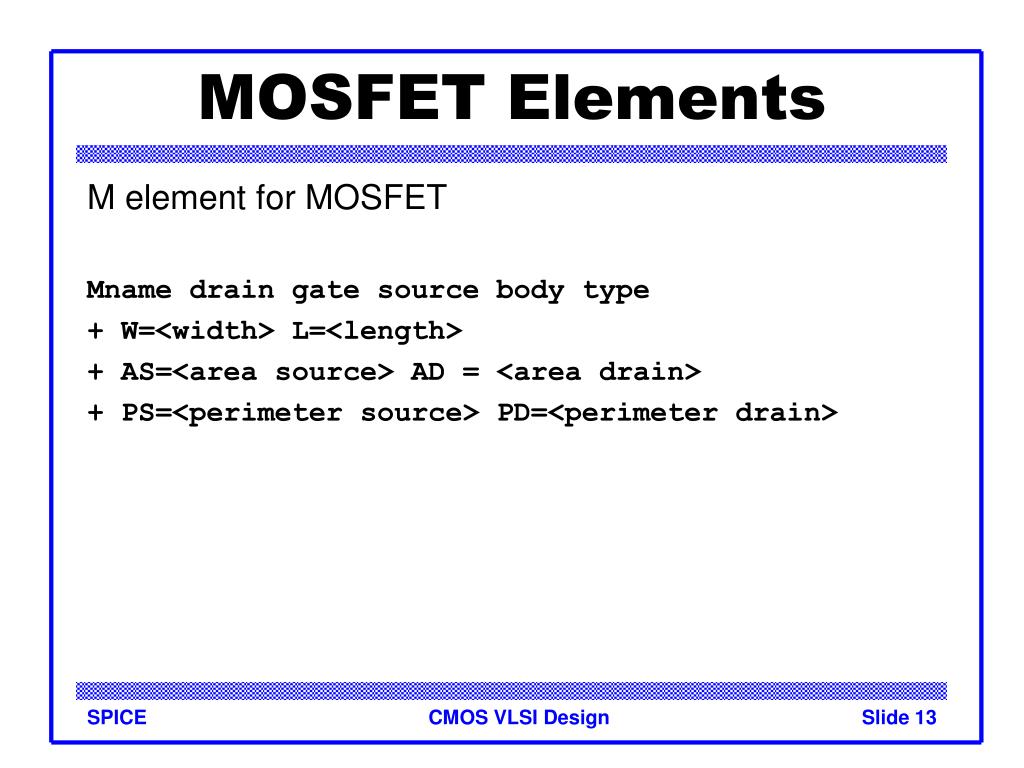 MOSFET Elements

M element for MOSFET

Mname drain gate source body type
+ W=<width> L=<length>
+ AS=<area source> AD = <area drain>
+ PS=<perimeter source> PD=<perimeter drain>

SPICE

CMOS VLSI Design

Slide 13